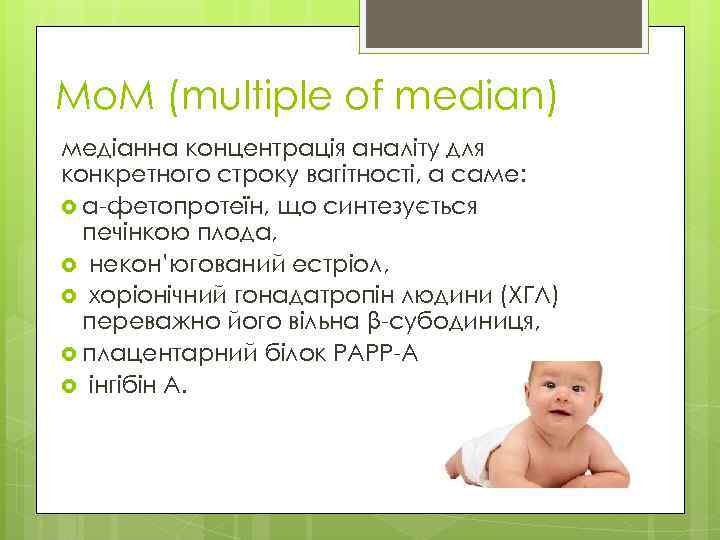 MoM (multiple of median)

медіанна концентрація аналіту для конкретного строку вагітності, а саме:

- а-фетопротеїн, що синтезується печінкою плода,
- некон'югований естріол,
- хоріонічний гонадатропін людини (ХГЛ) переважно його вільна β-субодиниця,
- плацентарний білок PAPP-A
- інгібін А.